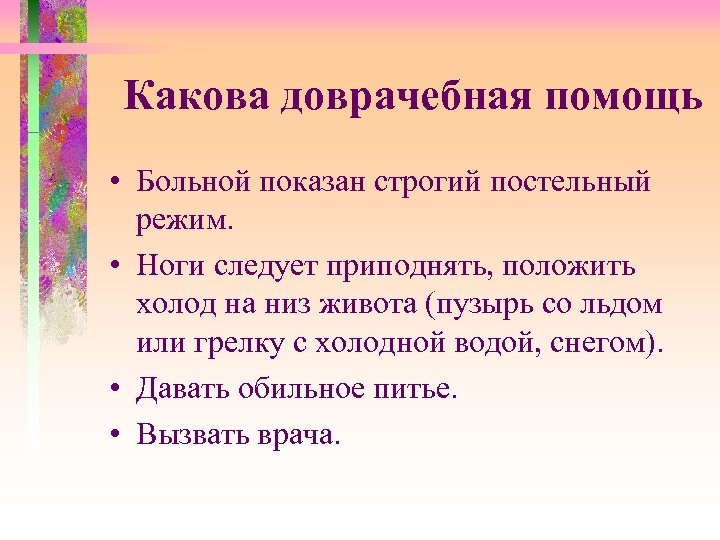 Какова доврачебная помощь

• Больной показан строгий постельный режим.

• Ноги следует приподнять, положить холод на низ живота (пузырь со льдом или грелку с холодной водой, снегом).

• Давать обильное питье.

• Вызвать врача.